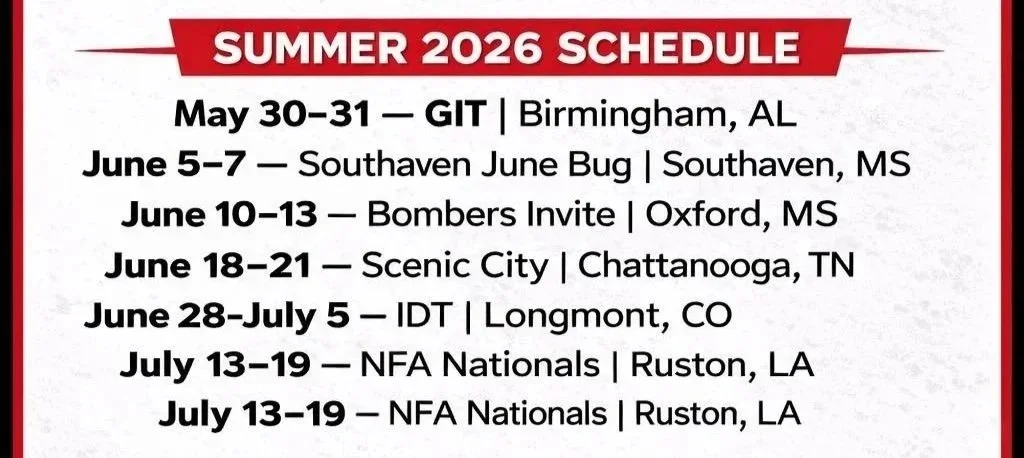 SUMMER 2026 SCHEDULE

May 30–31 — GIT | Birmingham, AL
June 5–7 — Southaven June Bug | Southaven, MS
June 10–13 — Bombers Invite | Oxford, MS
June 18–21 — Scenic City | Chattanooga, TN
June 28-July 5 — IDT | Longmont, CO
July 13–19 — NFA Nationals | Ruston, LA
July 13–19 — NFA Nationals | Ruston, LA